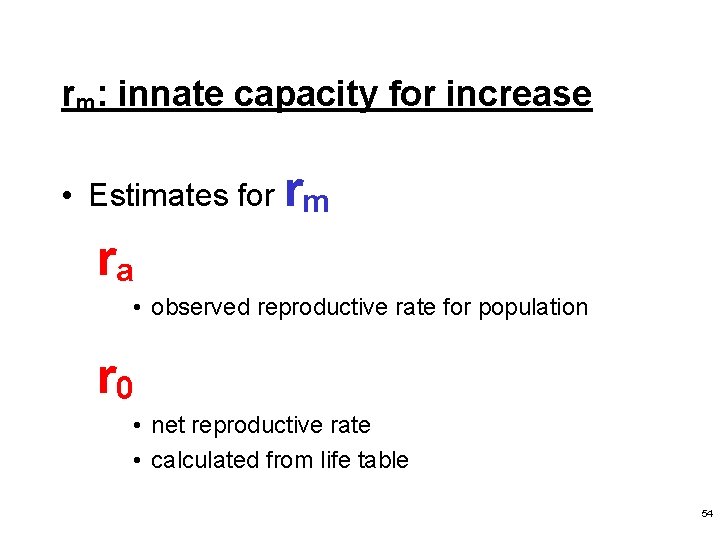 $r_m$: innate capacity for increase

• Estimates for $r_m$

$r_a$

• observed reproductive rate for population

$r_0$

• net reproductive rate
• calculated from life table

54